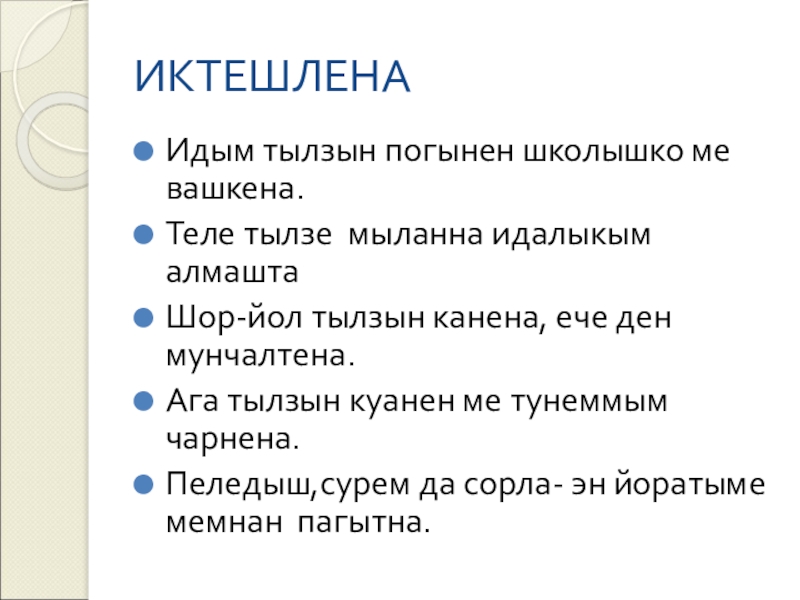 ИКТЕШЛЕНА

Идым тылзын погынен школышко ме вашкена.

Теле тылзе мыланна идалыкым алмашта

Шор-йол тылзын канена, ече ден мунчалтена.

Ага тылзын куанен ме тунеммым чарнена.

Пеледыш,сурем да сорла- эн йоратыме мемнан пагытна.